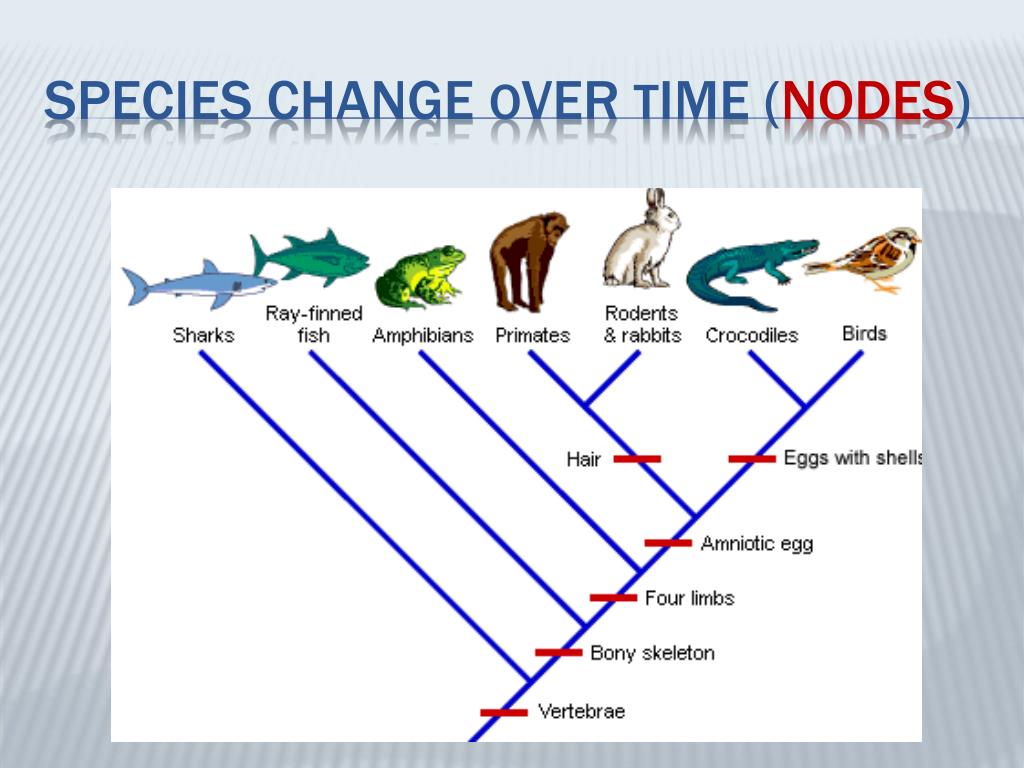 SPECIES CHANGE OVER TIME (NODES)

Sharks

Ray-finned fish

Amphibians

Primates

Rodents & rabbits

Crocodiles

Birds

Hair

Eggs with shells

Amniotic egg

Four limbs

Bony skeleton

Vertebrae